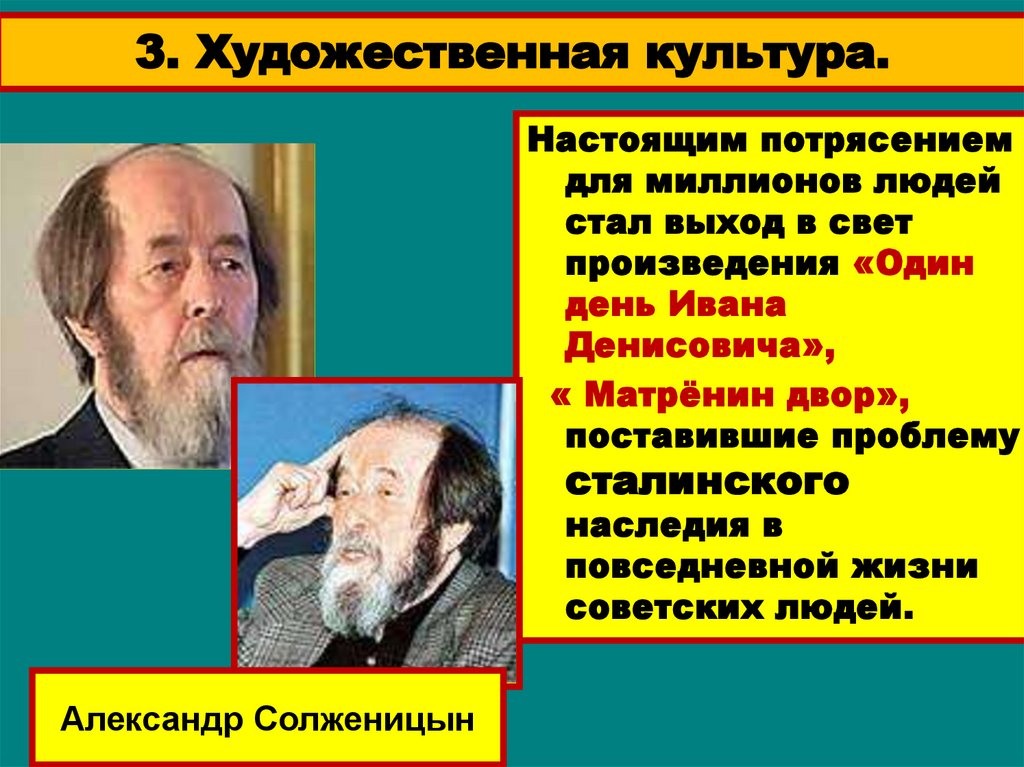 3. Художественная культура.

Настоящим потрясением для миллионов людей стал выход в свет произведения «Один день Ивана Денисовича»,
« Матрёнин двор», поставившие проблему сталинского наследия в повседневной жизни советских людей.

Александр Солженицын